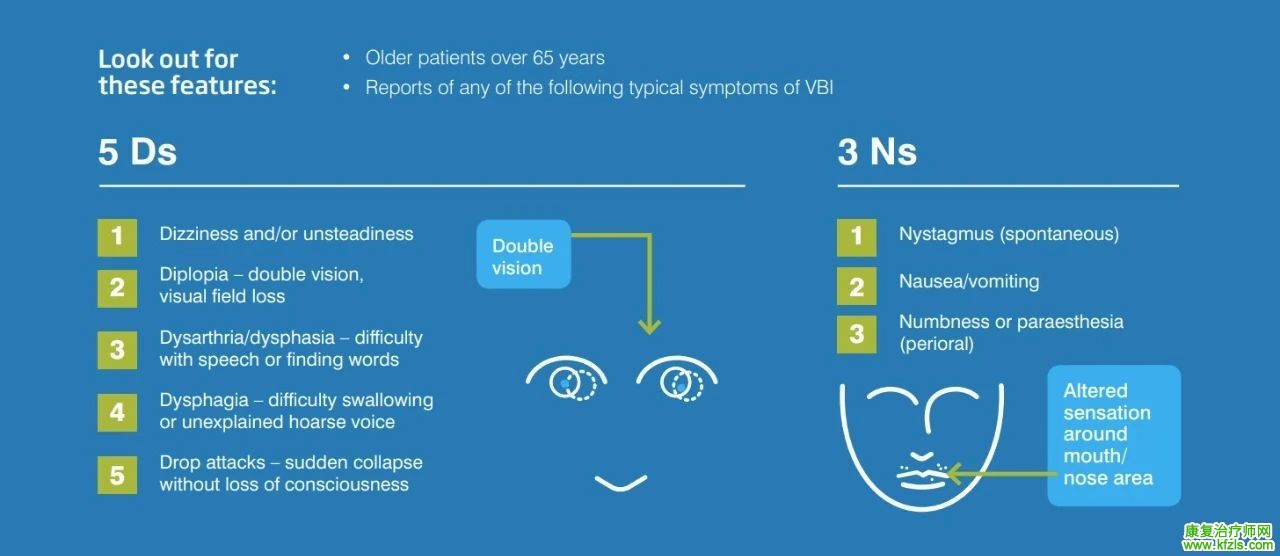 Look out for these features:

• Older patients over 65 years
• Reports of any of the following typical symptoms of VBI

5 Ds

1 Dizziness and/or unsteadiness

2 Diplopia – double vision, visual field loss

3 Dysarthria/dysphasia – difficulty with speech or finding words

4 Dysphagia – difficulty swallowing or unexplained hoarse voice

5 Drop attacks – sudden collapse without loss of consciousness

Double vision

3 Ns

1 Nystagmus (spontaneous)

2 Nausea/vomiting

3 Numbness or paraesthesia (perioral)

Altered sensation around mouth/ nose area

康复治疗师网
www.kfzls.com